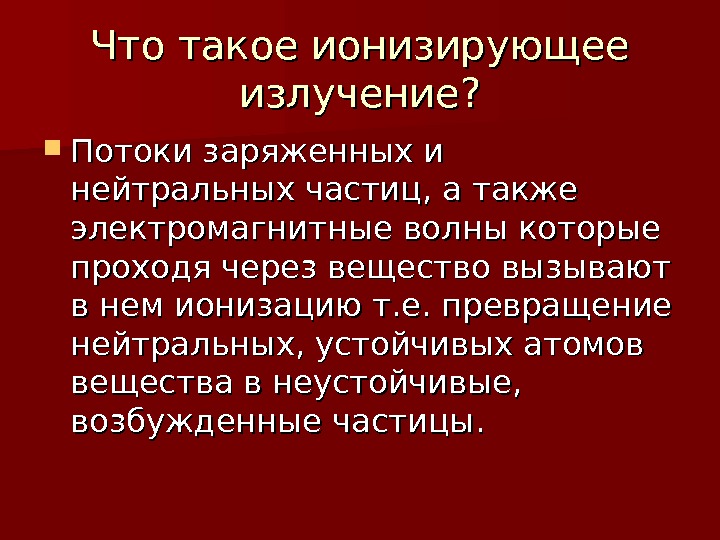 Что такое ионизирующее излучение?

Потоки заряженных и нейтральных частиц, а также электромагнитные волны которые проходя через вещество вызывают в нем ионизацию т.е. превращение нейтральных, устойчивых атомов вещества в неустойчивые, возбужденные частицы.